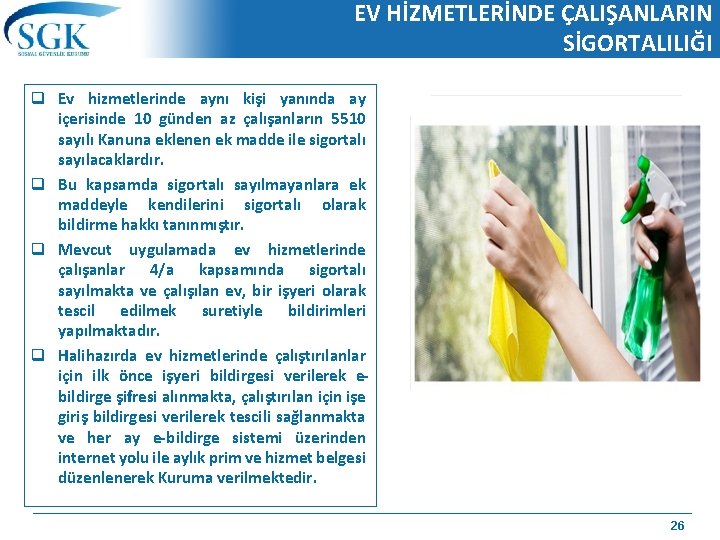 SGK
SOSYAL GÜVENLİK KURUMU

EV HİZMETLERİNDE ÇALIŞANLARIN SİGORTALILIĞI

❑ Ev hizmetlerinde aynı kişi yanında ay içerisinde 10 günden az çalışanların 5510 sayılı Kanuna eklenen ek madde ile sigortalı sayılacaklardır.

❑ Bu kapsamda sigortalı sayılmayanlara ek maddeyle kendilerini sigortalı olarak bildirme hakkı tanınmıştır.

❑ Mevcut uygulamada ev hizmetlerinde çalışanlar 4/a kapsamında sigortalı sayılmakta ve çalışılan ev, bir işyeri olarak tescil edilmek suretiyle bildirimleri yapılmaktadır.

❑ Halihazırda ev hizmetlerinde çalıştırılanlar için ilk önce işyeri bildirgesi verilerek e-bildirge şifresi alınmakta, çalıştırılan için işe giriş bildirgesi verilerek tescili sağlanmakta ve her ay e-bildirge sistemi üzerinden internet yolu ile aylık prim ve hizmet belgesi düzenlenerek Kuruma verilmektedir.

26